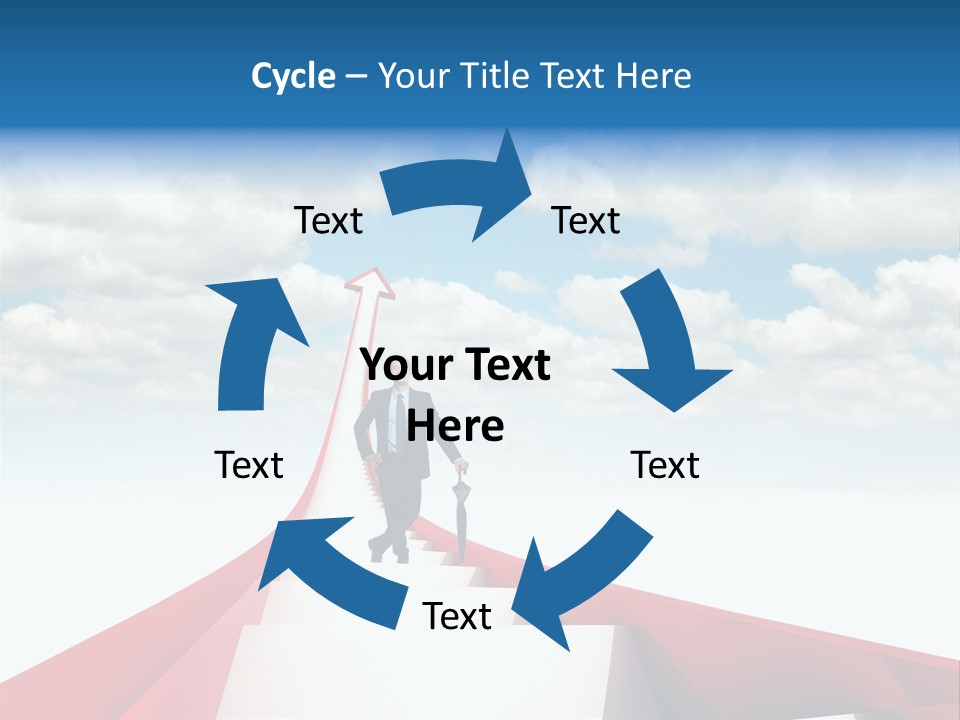 Cycle – Your Title Text Here

Text

Text

Your Text Here

Text

Text

Text